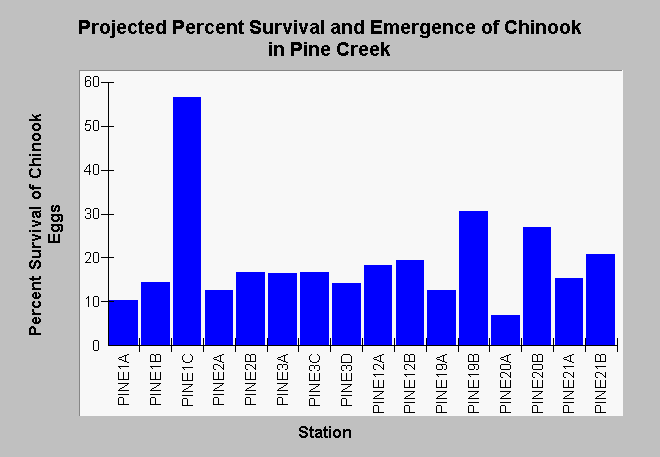 Projected Percent Survival and Emergence of Chinook in Pine Creek

Percent Survival of Chinook Eggs

60
50
40
30
20
10
0

PINE1A
PINE1B
PINE1C
PINE2A
PINE2B
PINE3A
PINE3C
PINE3D
PINE12A
PINE12B
PINE19A
PINE19B
PINE20A
PINE20B
PINE21A
PINE21B

Station